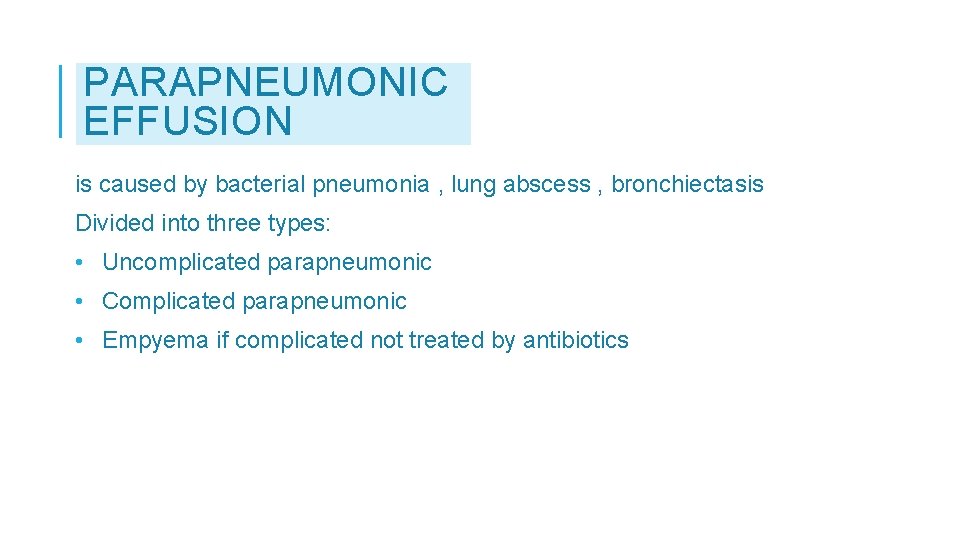 PARAPNEUMONIC EFFUSION

is caused by bacterial pneumonia , lung abscess , bronchiectasis

Divided into three types:

• Uncomplicated parapneumonic
• Complicated parapneumonic
• Empyema if complicated not treated by antibiotics